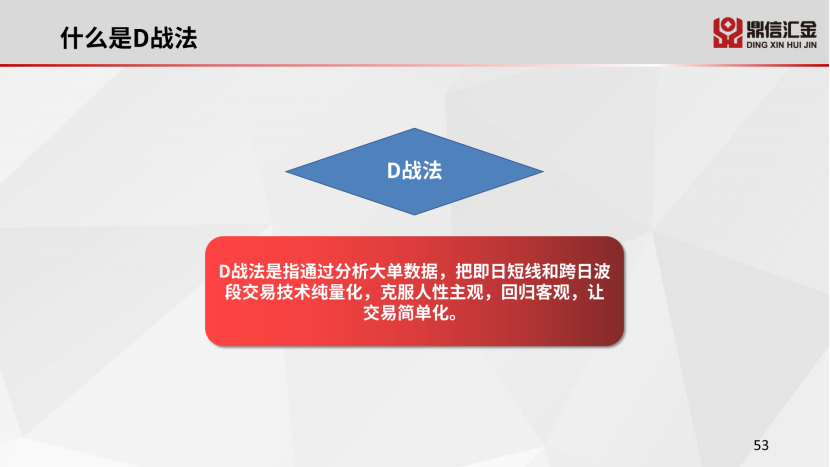 什么是D战法

鼎信汇金
DING XIN HUI JIN

D战法

D战法是指通过分析大单数据，把即日短线和跨日波段交易技术纯量化，克服人性主观，回归客观，让交易简单化。

53